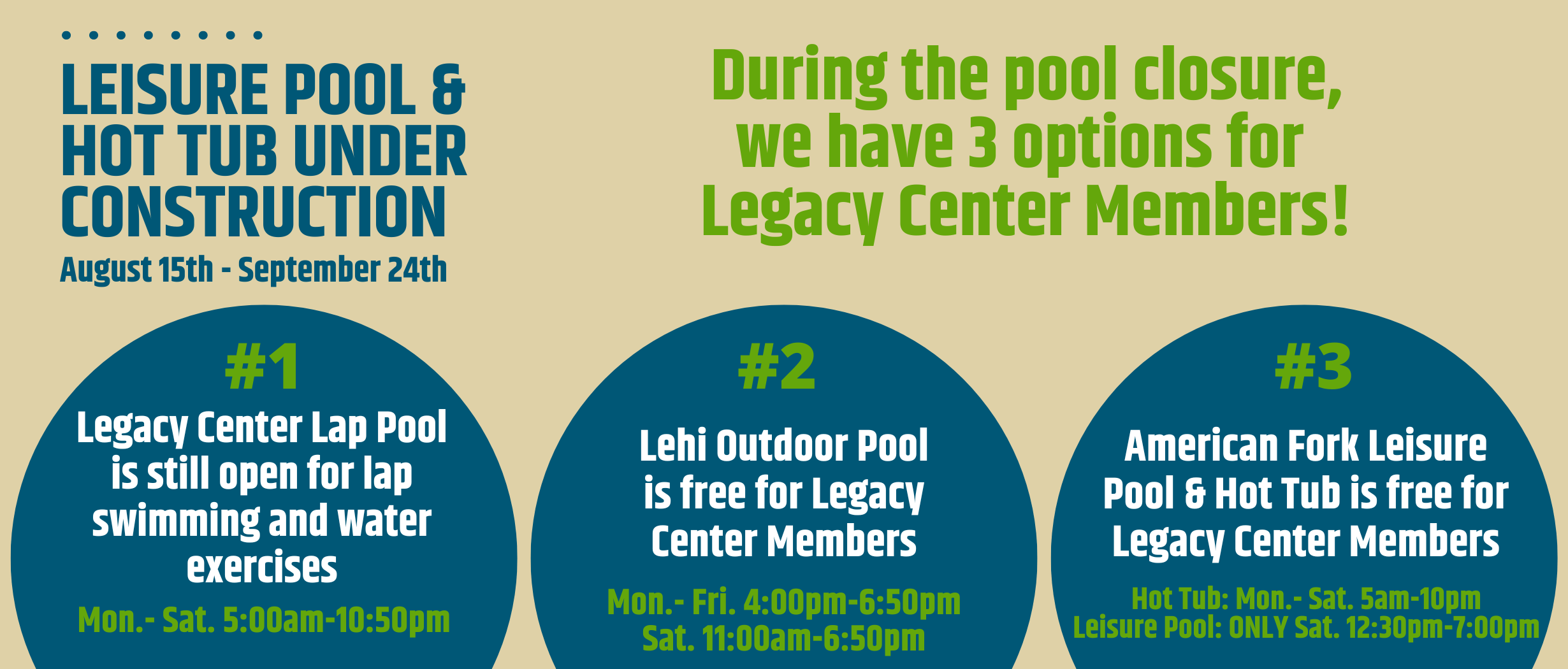 LEISURE POOL & HOT TUB UNDER CONSTRUCTION
August 15th - September 24th

During the pool closure, we have 3 options for Legacy Center Members!

#1
Legacy Center Lap Pool is still open for lap swimming and water exercises
Mon.- Sat. 5:00am-10:50pm

#2
Lehi Outdoor Pool is free for Legacy Center Members
Mon.- Fri. 4:00pm-6:50pm
Sat. 11:00am-6:50pm

#3
American Fork Leisure Pool & Hot Tub is free for Legacy Center Members
Hot Tub: Mon.- Sat. 5am-10pm
Leisure Pool: ONLY Sat. 12:30pm-7:00pm